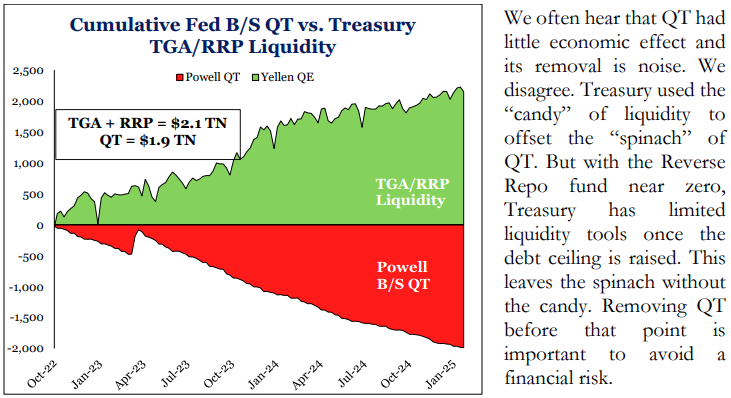 Cumulative Fed B/S QT vs. Treasury TGA/RRP Liquidity

Powell QT  Yellen QE

TGA + RRP = $2.1 TN
QT = $1.9 TN

TGA/RRP Liquidity

Powell B/S QT

2,500
2,000
1,500
1,000
500
0
-500
-1,000
-1,500
-2,000

Oct-22
Jan-23
Apr-23
Jul-23
Oct-23
Jan-24
Apr-24
Jul-24
Oct-24
Jan-25

We often hear that QT had little economic effect and its removal is noise. We disagree. Treasury used the “candy” of liquidity to offset the “spinach” of QT. But with the Reverse Repo fund near zero, Treasury has limited liquidity tools once the debt ceiling is raised. This leaves the spinach without the candy. Removing QT before that point is important to avoid a financial risk.